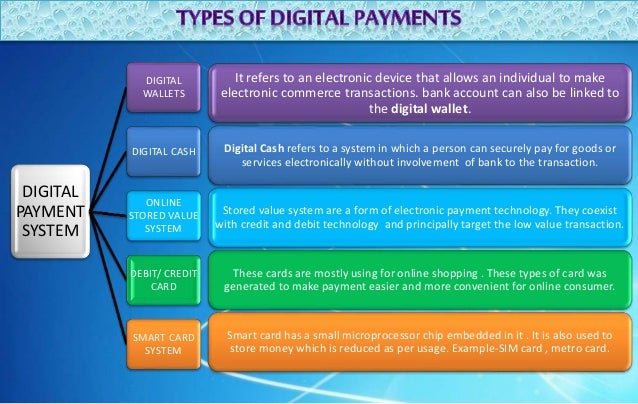 TYPES OF DIGITAL PAYMENTS

DIGITAL PAYMENT SYSTEM

DIGITAL WALLETS

It refers to an electronic device that allows an individual to make electronic commerce transactions. bank account can also be linked to the digital wallet.

DIGITAL CASH

Digital Cash refers to a system in which a person can securely pay for goods or services electronically without involvement of bank to the transaction.

ONLINE STORED VALUE SYSTEM

Stored value system are a form of electronic payment technology. They coexist with credit and debit technology and principally target the low value transaction.

DEBIT/ CREDIT CARD

These cards are mostly using for online shopping . These types of card was generated to make payment easier and more convenient for online consumer.

SMART CARD SYSTEM

Smart card has a small microprocessor chip embedded in it . It is also used to store money which is reduced as per usage. Example-SIM card , metro card.